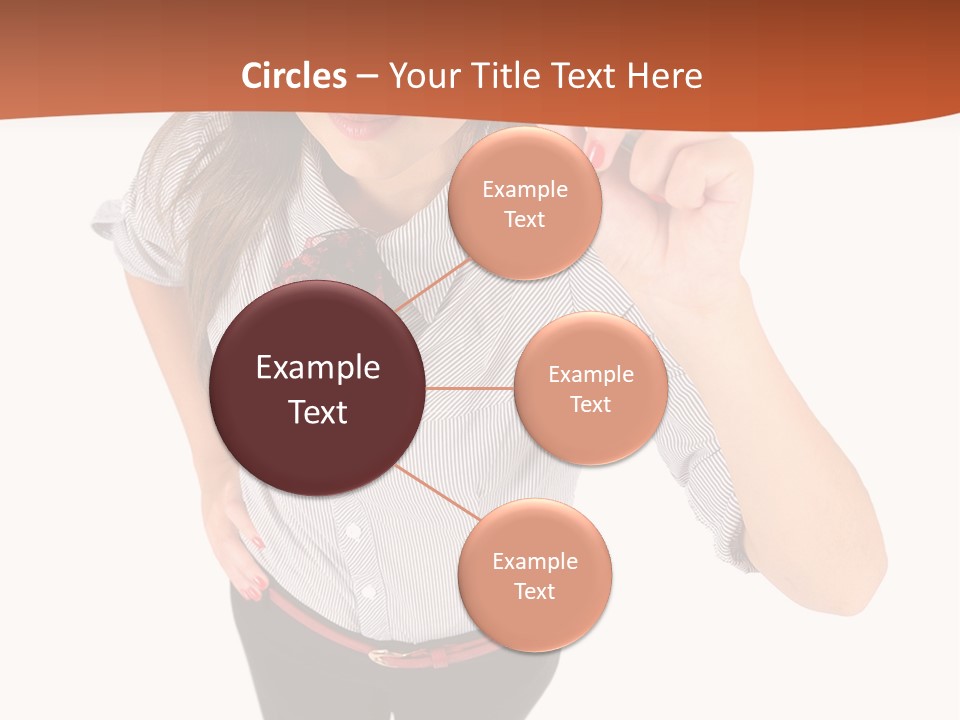 Circles – Your Title Text Here

Example Text

Example Text

Example Text

Example Text